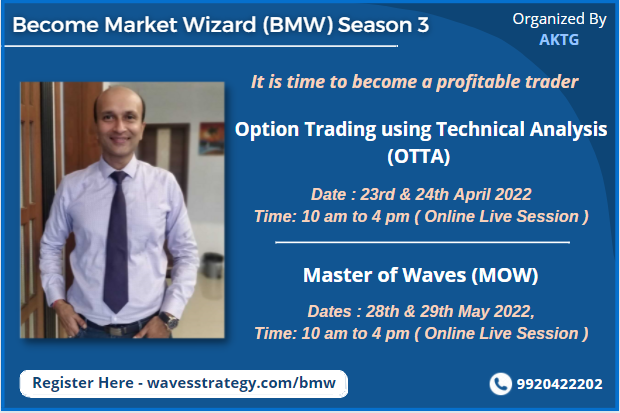 Become Market Wizard (BMW) Season 3

Organized By
AKTG

It is time to become a profitable trader

Option Trading using Technical Analysis (OTTA)

Date : 23rd & 24th April 2022
Time: 10 am to 4 pm ( Online Live Session )

Master of Waves (MOW)

Dates : 28th & 29th May 2022,
Time: 10 am to 4 pm ( Online Live Session )

Register Here - wavesstrategy.com/bmw

9920422202